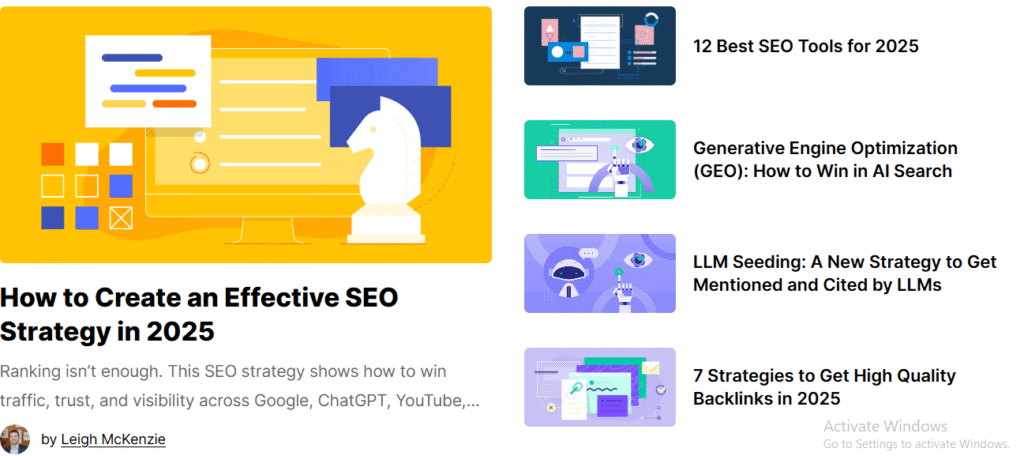 How to Create an Effective SEO Strategy in 2025

Ranking isn't enough. This SEO strategy shows how to win traffic, trust, and visibility across Google, ChatGPT, YouTube,...

by Leigh McKenzie

12 Best SEO Tools for 2025

Generative Engine Optimization (GEO): How to Win in AI Search

LLM Seeding: A New Strategy to Get Mentioned and Cited by LLMs

7 Strategies to Get High Quality Backlinks in 2025

Activate Windows
Go to Settings to activate Windows.